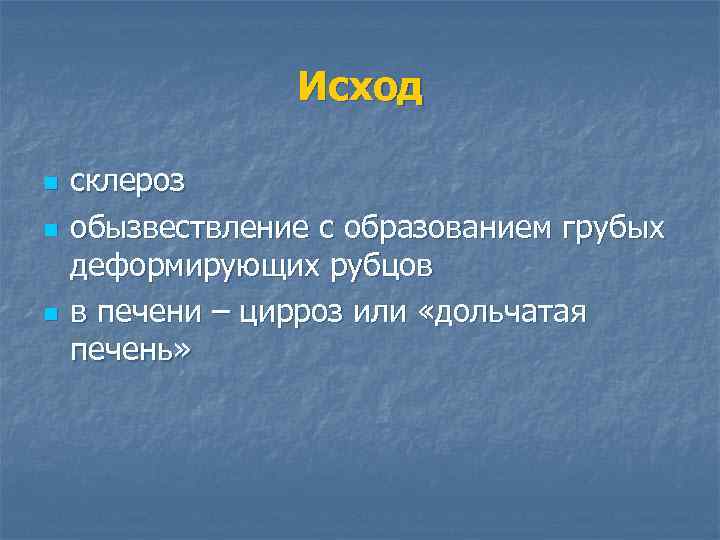 Исход

- склероз
- обызвествление с образованием грубых деформирующих рубцов
- в печени – цирроз или «дольчатая печень»